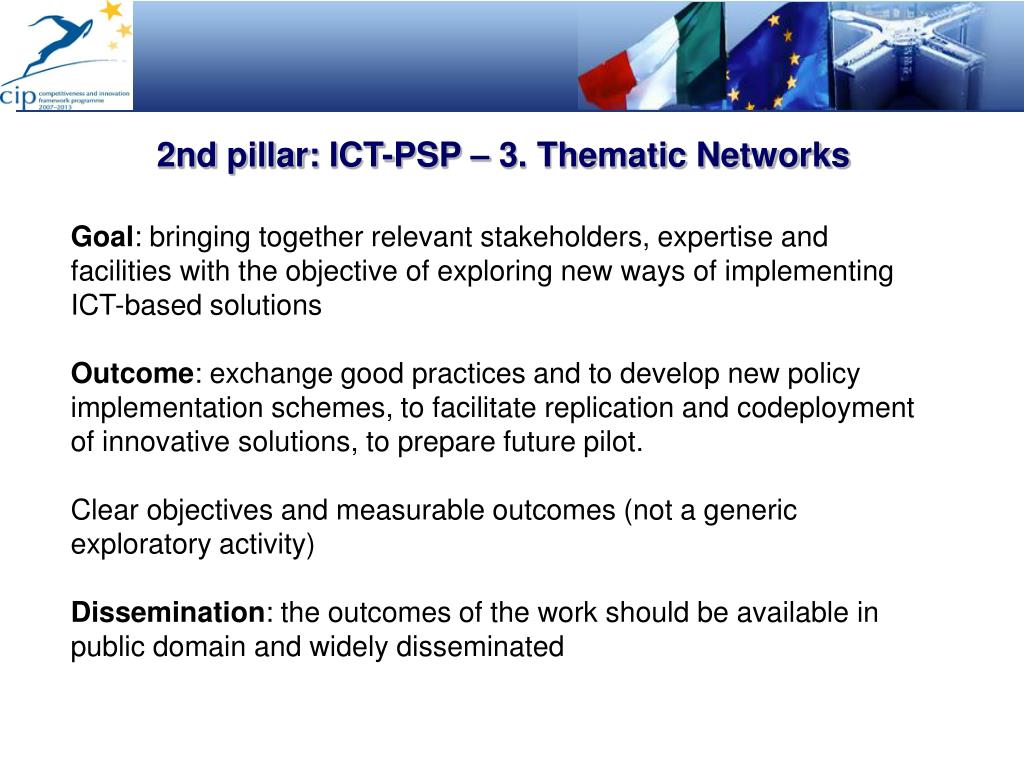 cip competitiveness and innovation framework programme 2007–2013

2nd pillar: ICT-PSP – 3. Thematic Networks

Goal: bringing together relevant stakeholders, expertise and facilities with the objective of exploring new ways of implementing ICT-based solutions

Outcome: exchange good practices and to develop new policy implementation schemes, to facilitate replication and codeployment of innovative solutions, to prepare future pilot.

Clear objectives and measurable outcomes (not a generic exploratory activity)

Dissemination: the outcomes of the work should be available in public domain and widely disseminated